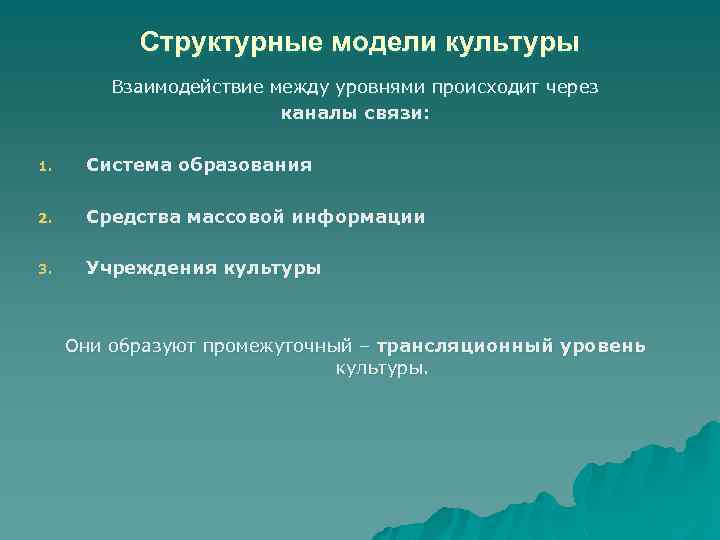 Структурные модели культуры

Взаимодействие между уровнями происходит через каналы связи:

1. Система образования

2. Средства массовой информации

3. Учреждения культуры

Они образуют промежуточный – трансляционный уровень культуры.